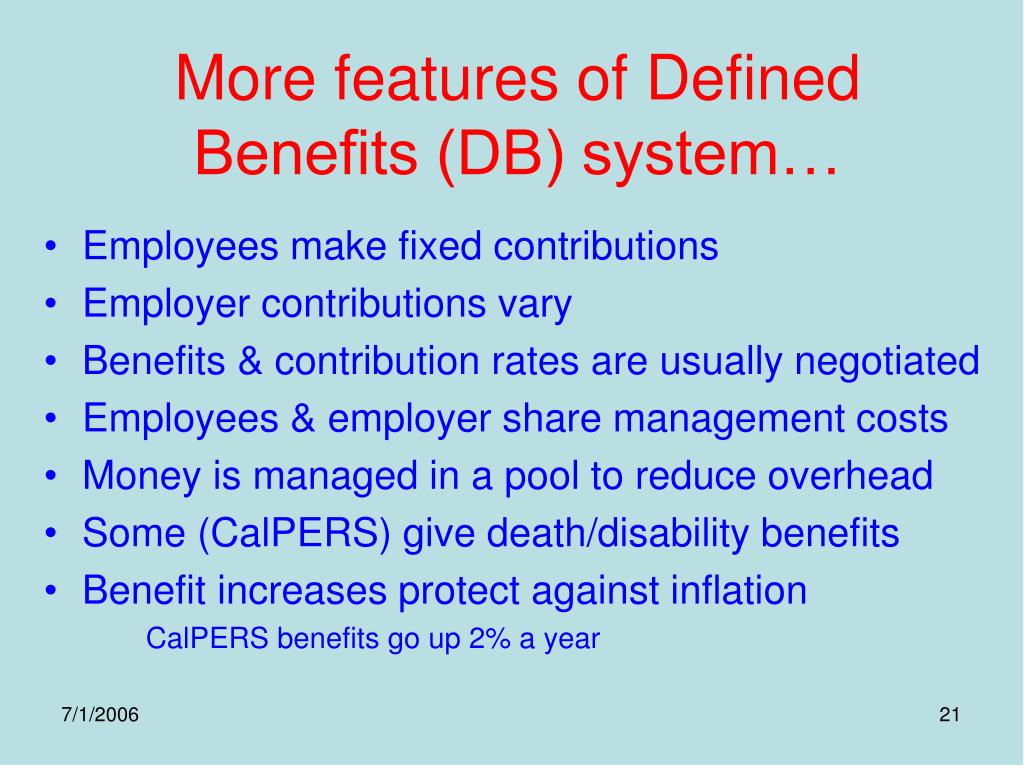 More features of Defined Benefits (DB) system…

• Employees make fixed contributions
• Employer contributions vary
• Benefits & contribution rates are usually negotiated
• Employees & employer share management costs
• Money is managed in a pool to reduce overhead
• Some (CalPERS) give death/disability benefits
• Benefit increases protect against inflation
CalPERS benefits go up 2% a year

7/1/2006

21